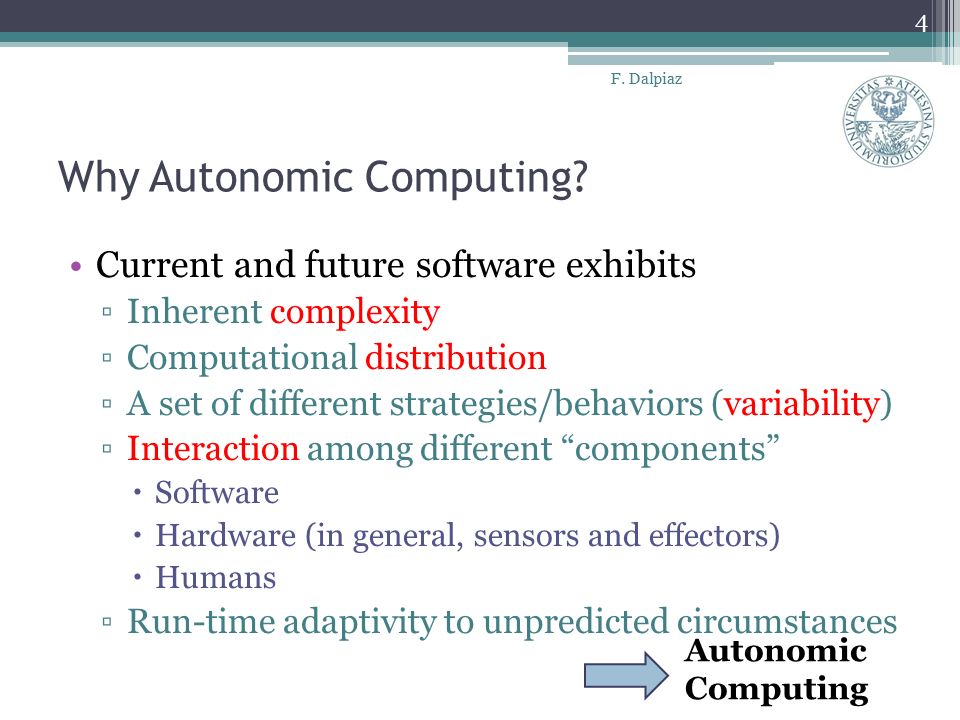 4

F. Dalpiaz

UNIVERSITAS ATHESINA STUDIORUM

Why Autonomic Computing?

• Current and future software exhibits
▫ Inherent complexity
▫ Computational distribution
▫ A set of different strategies/behaviors (variability)
▫ Interaction among different “components”
• Software
• Hardware (in general, sensors and effectors)
• Humans
▫ Run-time adaptivity to unpredicted circumstances

Autonomic Computing